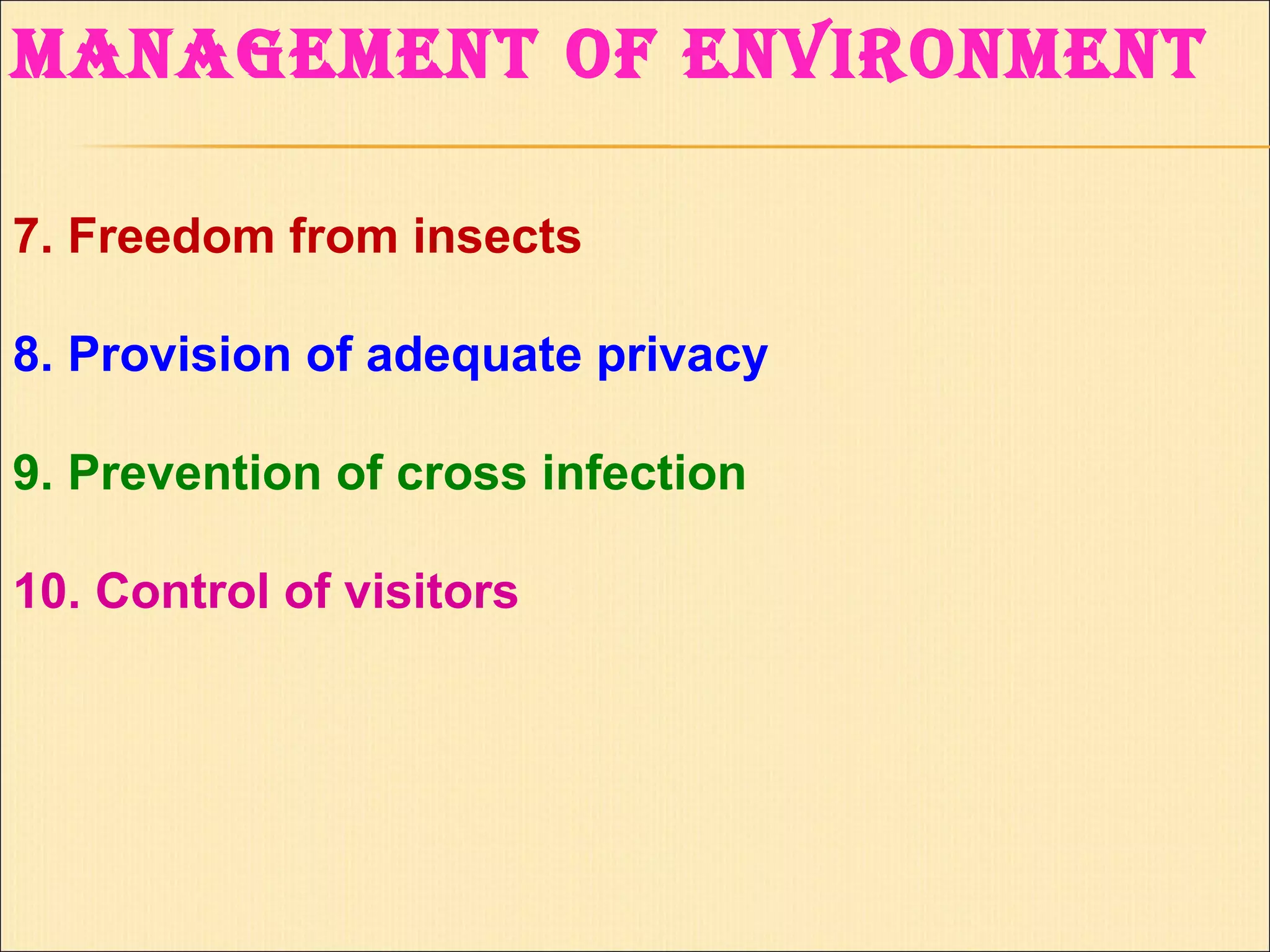 MANAGEMENT OF ENVIRONMENT

7. Freedom from insects

8. Provision of adequate privacy

9. Prevention of cross infection

10. Control of visitors